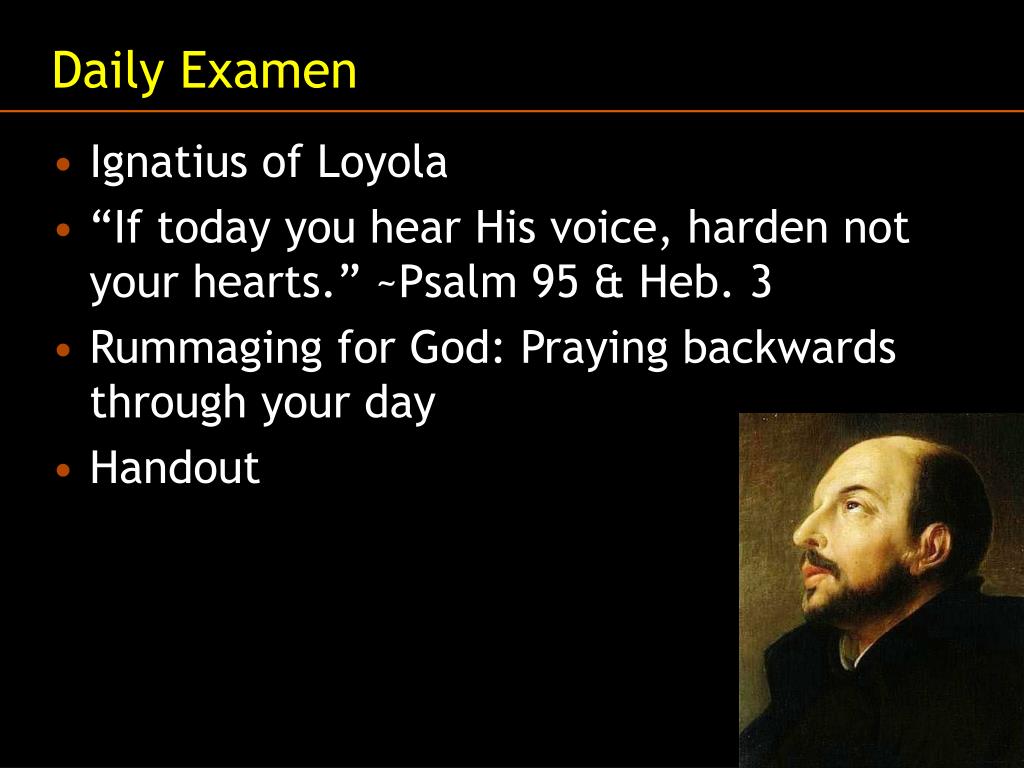 Daily Examen

• Ignatius of Loyola
• “If today you hear His voice, harden not your hearts.” ~Psalm 95 & Heb. 3
• Rummaging for God: Praying backwards through your day
• Handout